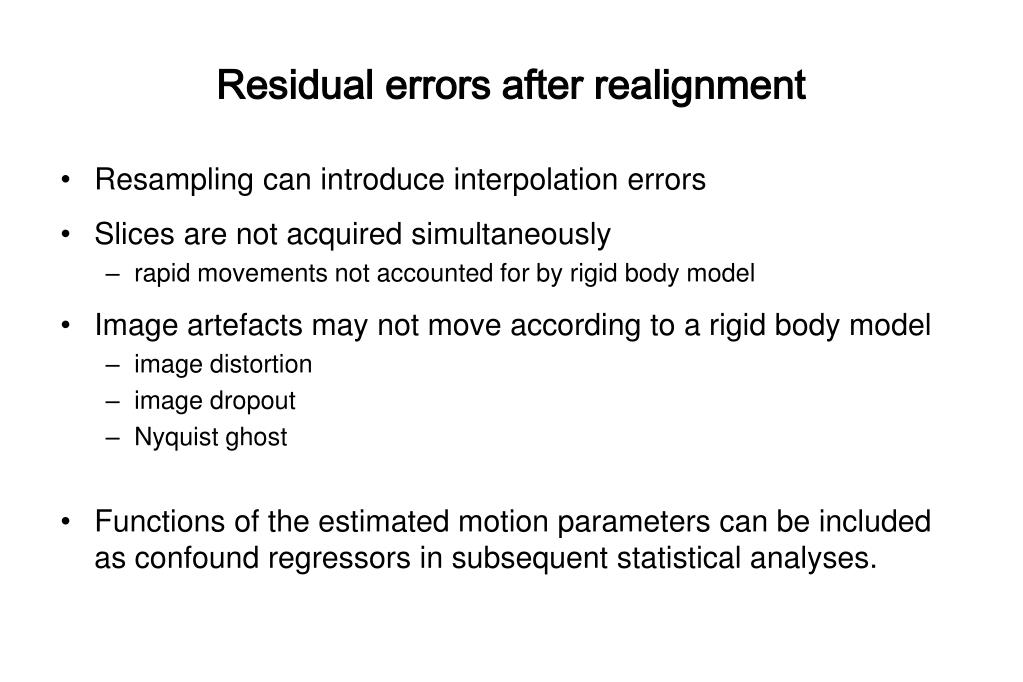 Residual errors after realignment

• Resampling can introduce interpolation errors

• Slices are not acquired simultaneously
– rapid movements not accounted for by rigid body model

• Image artefacts may not move according to a rigid body model
– image distortion
– image dropout
– Nyquist ghost

• Functions of the estimated motion parameters can be included as confound regressors in subsequent statistical analyses.